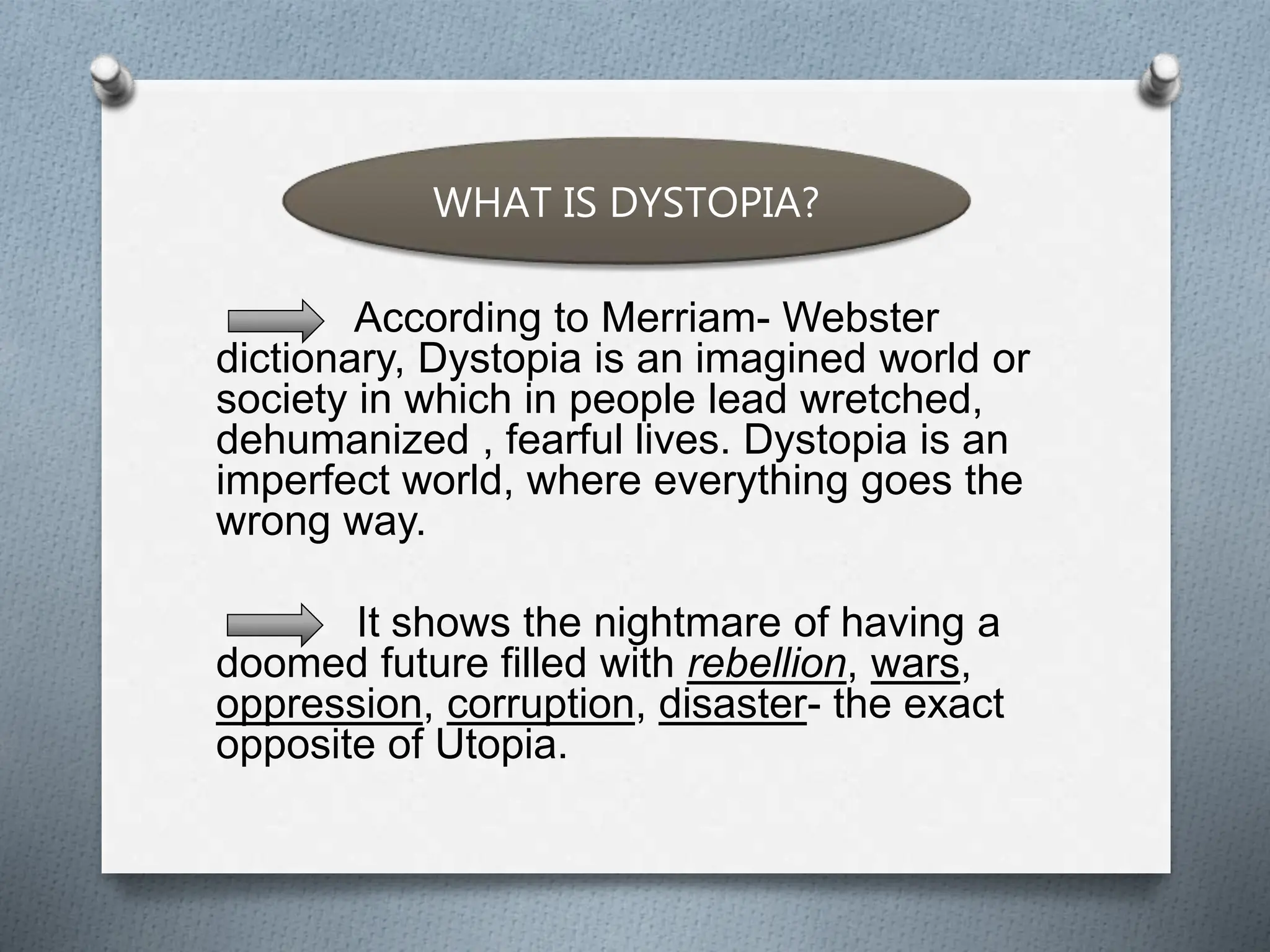 WHAT IS DYSTOPIA?

According to Merriam- Webster dictionary, Dystopia is an imagined world or society in which in people lead wretched, dehumanized , fearful lives. Dystopia is an imperfect world, where everything goes the wrong way.

It shows the nightmare of having a doomed future filled with rebellion, wars, oppression, corruption, disaster- the exact opposite of Utopia.